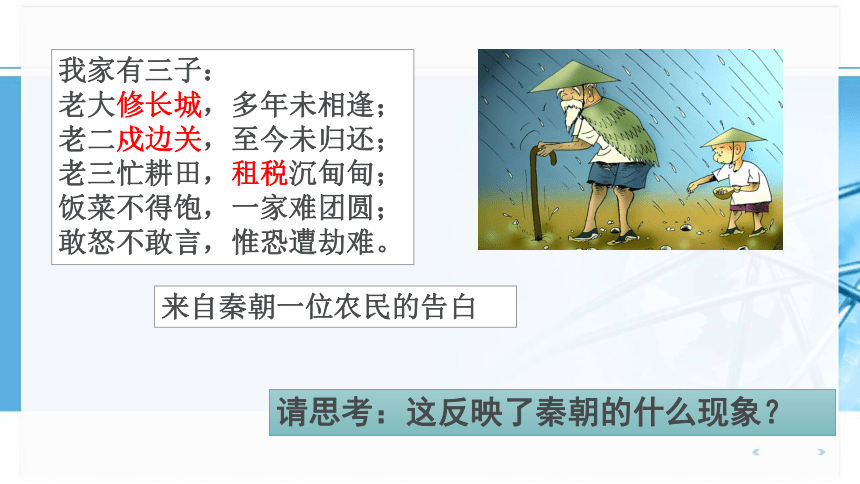 我家有三子：
老大修长城，多年未相逢；
老二戍边关，至今未归还；
老三忙耕田，租税沉甸甸；
饭菜不得饱，一家难团圆；
敢怒不敢言，惟恐遭劫难。

来自秦朝一位农民的告白

请思考：这反映了秦朝的什么现象？